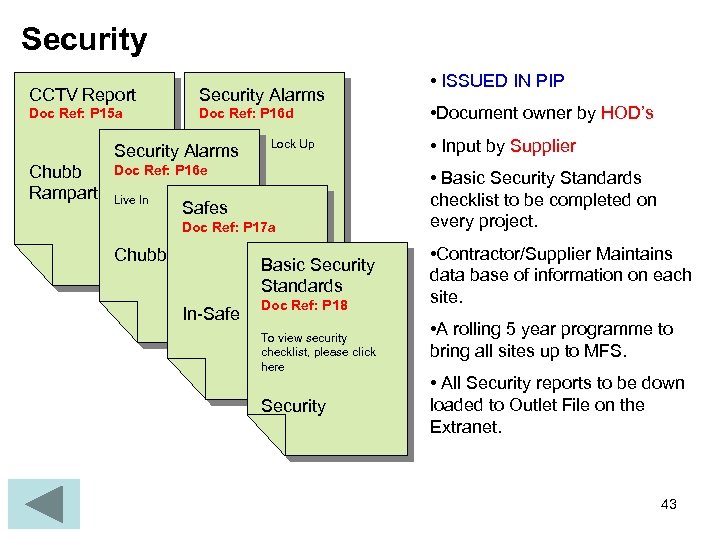 Security

CCTV Report
Doc Ref: P15a

Chubb
Rampart

Security Alarms
Doc Ref: P16d

Lock Up

Security Alarms
Doc Ref: P16e

Live In

Chubb

Safes
Doc Ref: P17a

In-Safe

Basic Security Standards
Doc Ref: P18

To view security checklist, please click here

Security

• ISSUED IN PIP

•Document owner by HOD's

• Input by Supplier

• Basic Security Standards checklist to be completed on every project.

•Contractor/Supplier Maintains data base of information on each site.

•A rolling 5 year programme to bring all sites up to MFS.

• All Security reports to be down loaded to Outlet File on the Extranet.

43